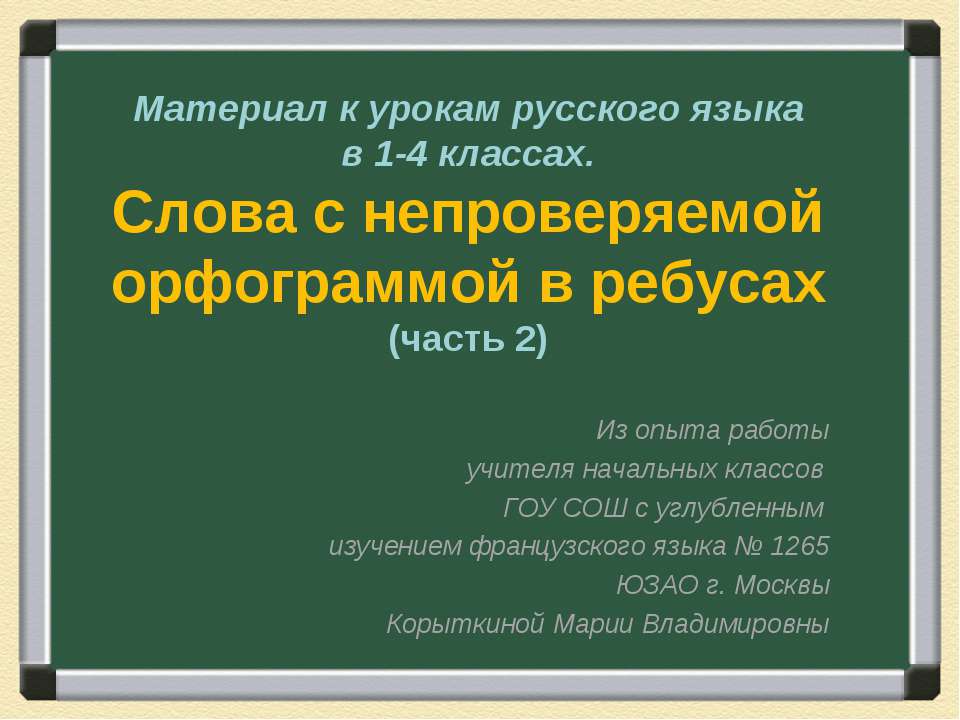 Материал к урокам русского языка в 1-4 классах.

Слова с непроверяемой орфограммой в ребусах

(часть 2)

Из опыта работы
учителя начальных классов
ГОУ СОШ с углубленным
изучением французского языка № 1265
ЮЗАО г. Москвы
Корыткиной Марии Владимировны